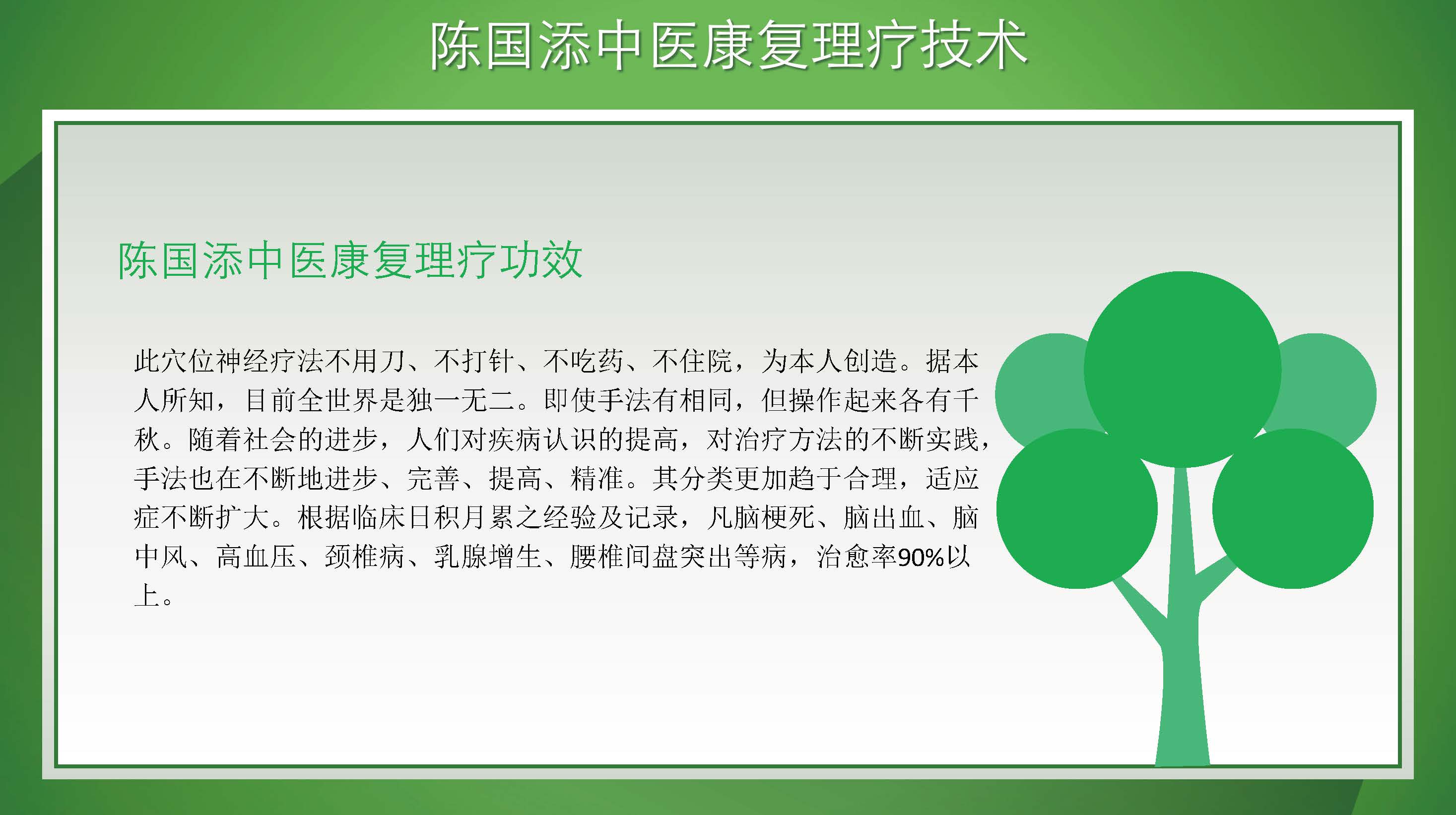 陈国添中医康复理疗技术

陈国添中医康复理疗功效

此穴位神经疗法不用刀、不打针、不吃药、不住院，为本人创造。据本人所知，目前全世界是独一无二。即使手法有相同，但操作起来各有千秋。随着社会的进步，人们对疾病认识的提高，对治疗方法的不断实践，手法也在不断地进步、完善、提高、精准。其分类更加趋于合理，适应症不断扩大。根据临床日积月累之经验及记录，凡脑梗死、脑出血、脑中风、高血压、颈椎病、乳腺增生、腰椎间盘突出等病，治愈率90%以上。